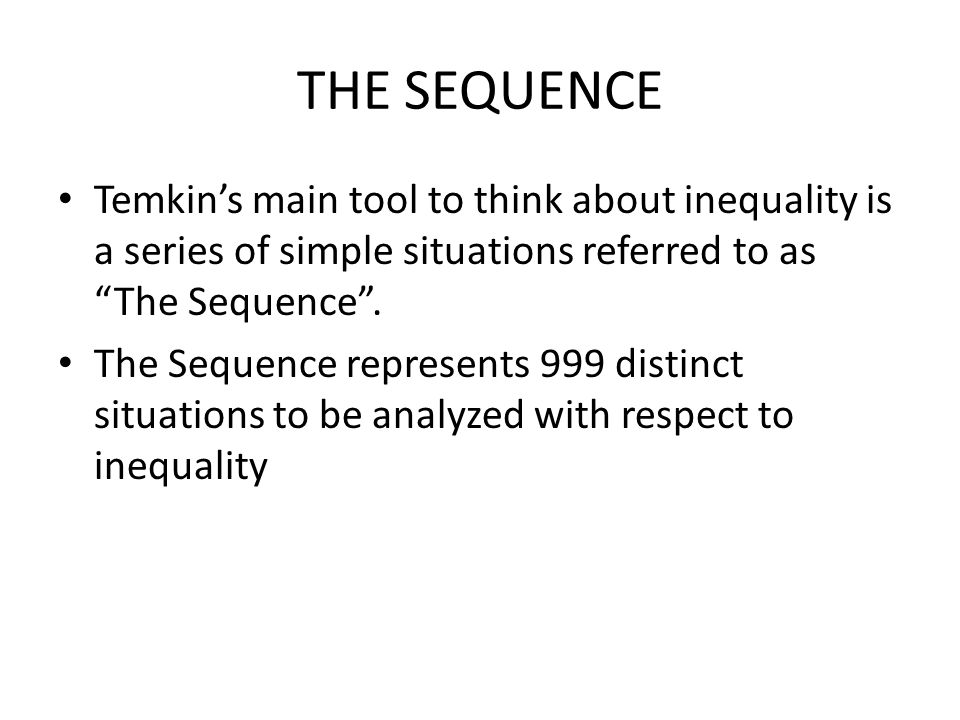 THE SEQUENCE

• Temkin’s main tool to think about inequality is a series of simple situations referred to as “The Sequence”.

• The Sequence represents 999 distinct situations to be analyzed with respect to inequality